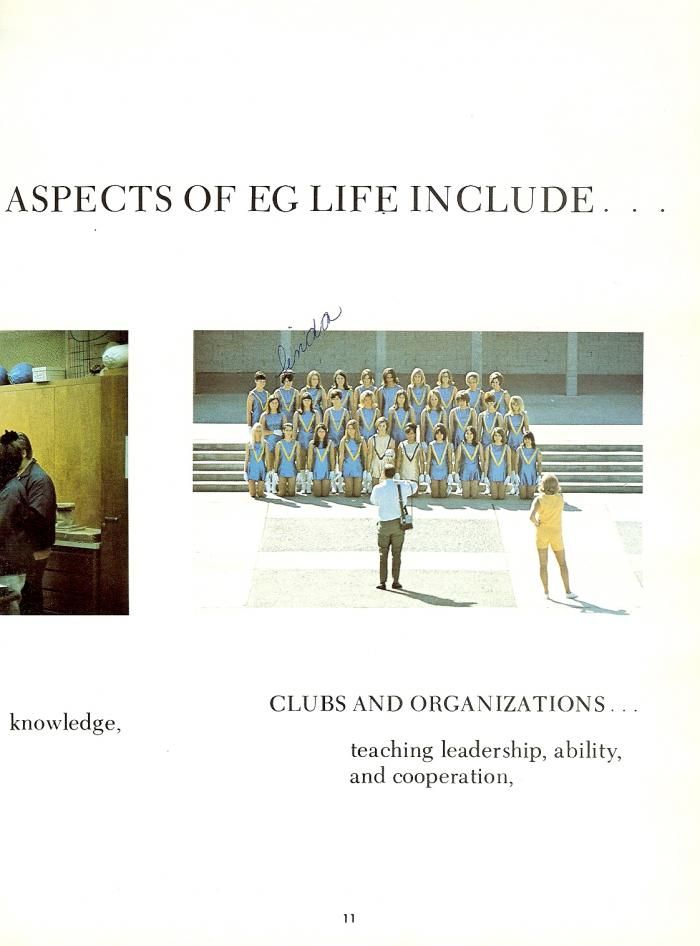 ASPECTS OF EG LIFE INCLUDE . . .

Linda

knowledge,

CLUBS AND ORGANIZATIONS . . .

teaching leadership, ability, and cooperation,

11